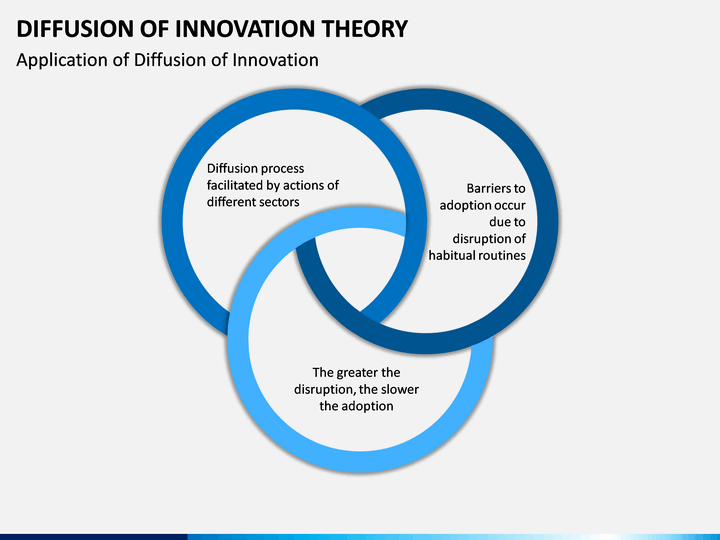 DIFFUSION OF INNOVATION THEORY

Application of Diffusion of Innovation

Diffusion process facilitated by actions of different sectors

Barriers to adoption occur due to disruption of habitual routines

The greater the disruption, the slower the adoption